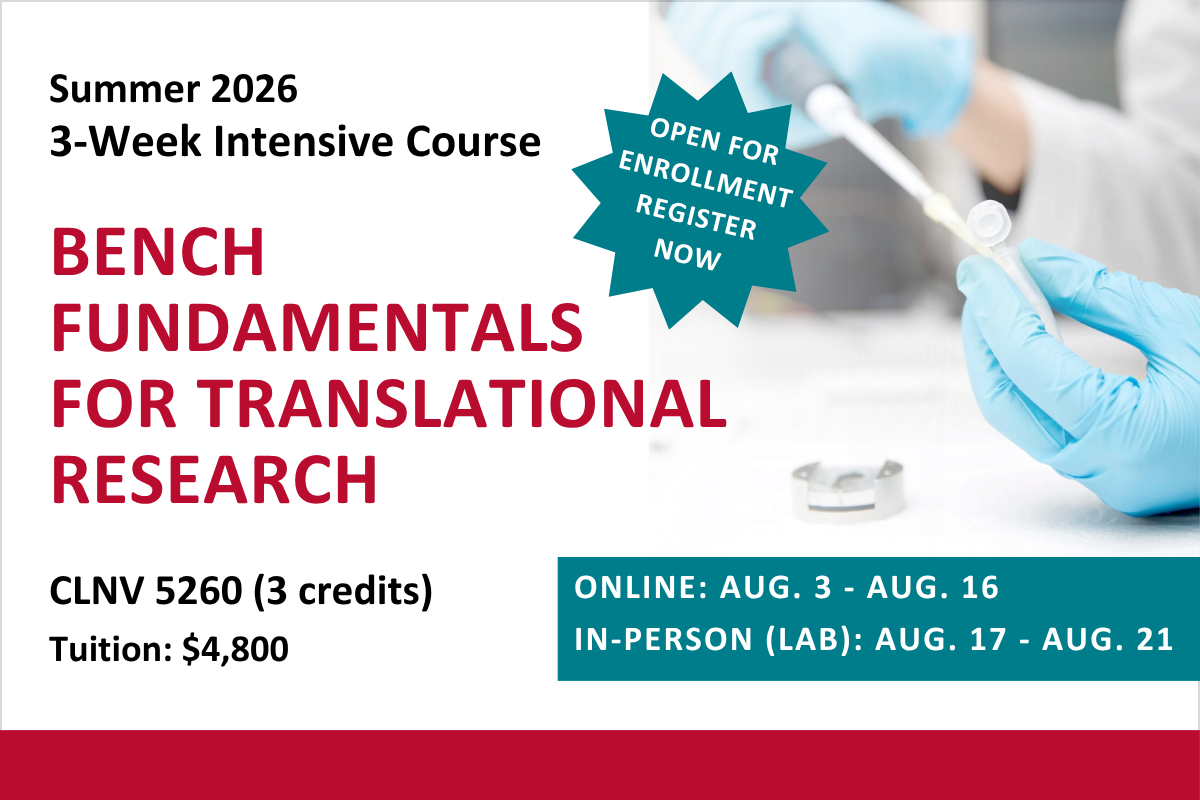 Summer 2026
3-Week Intensive Course

OPEN FOR ENROLLMENT REGISTER NOW

BENCH FUNDAMENTALS FOR TRANSLATIONAL RESEARCH

CLNV 5260 (3 credits)
Tuition: $4,800

ONLINE: AUG. 3 - AUG. 16
IN-PERSON (LAB): AUG. 17 - AUG. 21